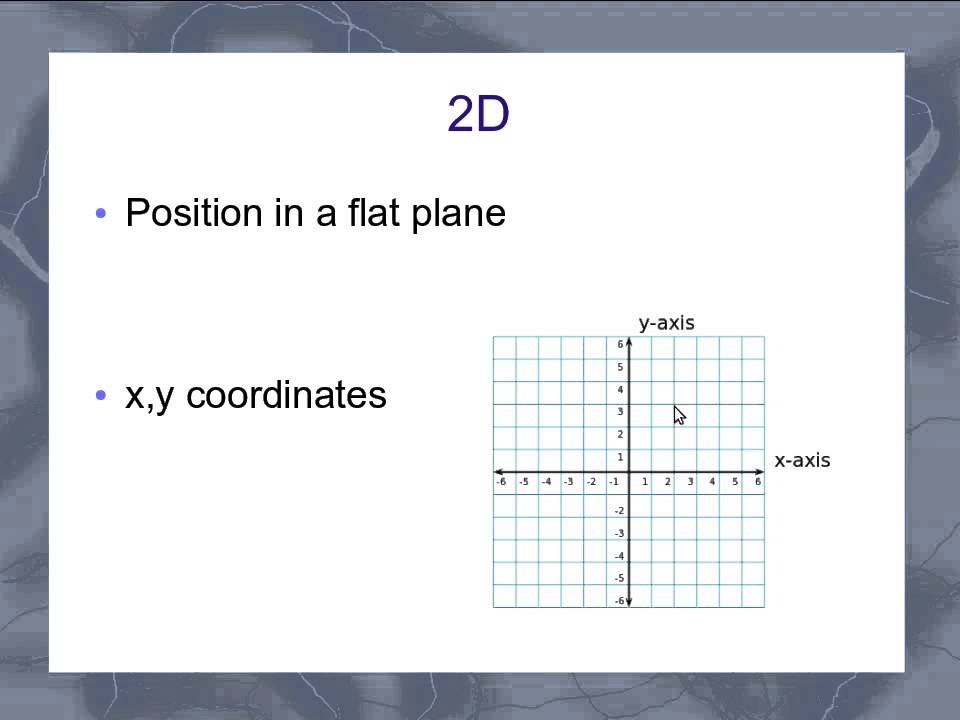 2D

• Position in a flat plane

• x,y coordinates

y-axis
6
5
4
3
2
1
x-axis
-6 -5 -4 -3 -2 -1 1 2 3 4 5 6
-2
-3
-4
-5
-6